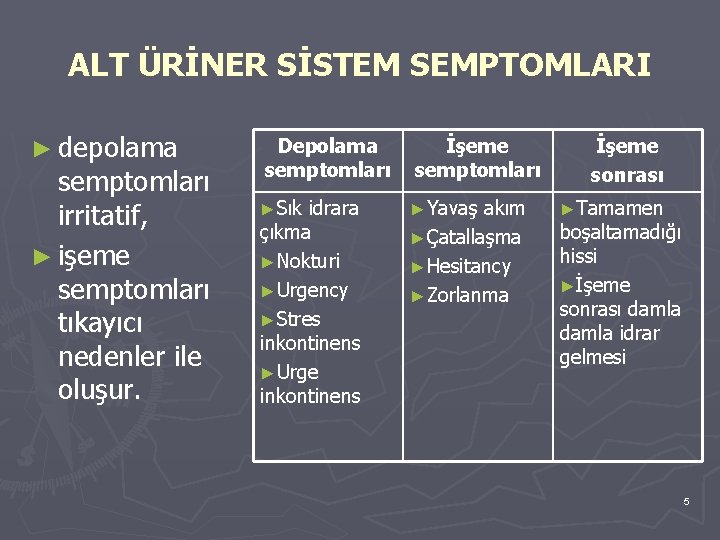 ALT ÜRİNER SİSTEM SEMPTOMLARI

► depolama semptomları irritatif,

► işeme semptomları tıkayıcı nedenler ile oluşur.

| Depolama semptomları | İşeme semptomları | İşeme sonrası |
|---|---|---|
| ►Sık idrara çıkma ►Nokturi ►Urgency ►Stres inkontinens ►Urge inkontinens | ►Yavaş akım ►Çatallaşma ►Hesitancy ►Zorlanma | ►Tamamen boşaltamadığı hissi ►İşeme sonrası damla damla idrar gelmesi |

5